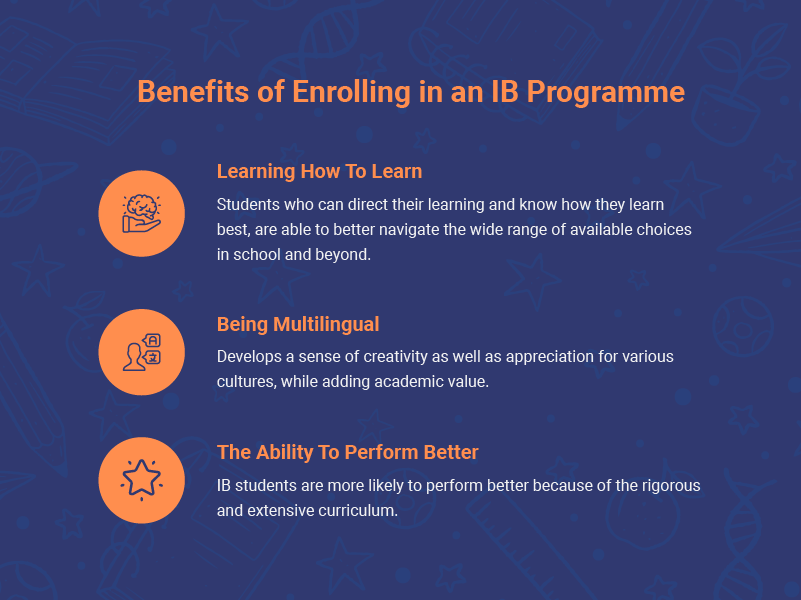 Benefits of Enrolling in an IB Programme

Learning How To Learn

Students who can direct their learning and know how they learn best, are able to better navigate the wide range of available choices in school and beyond.

Being Multilingual

Develops a sense of creativity as well as appreciation for various cultures, while adding academic value.

The Ability To Perform Better

IB students are more likely to perform better because of the rigorous and extensive curriculum.